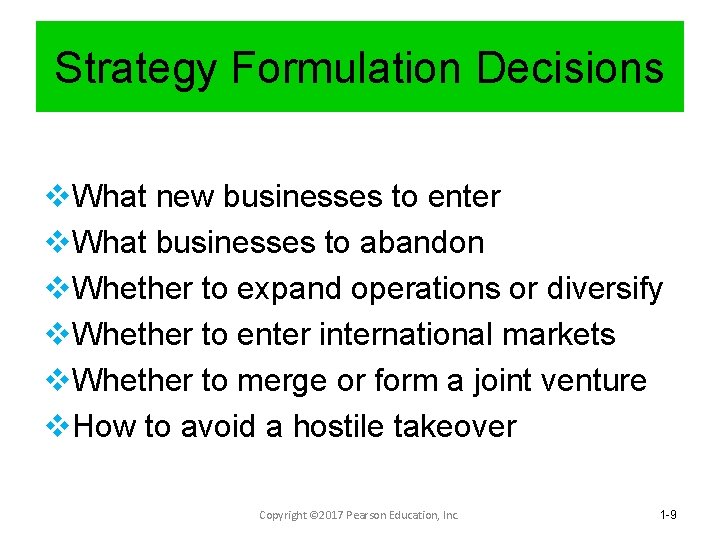 Strategy Formulation Decisions

❖What new businesses to enter
❖What businesses to abandon
❖Whether to expand operations or diversify
❖Whether to enter international markets
❖Whether to merge or form a joint venture
❖How to avoid a hostile takeover

Copyright ©2017 Pearson Education, Inc.

1-9